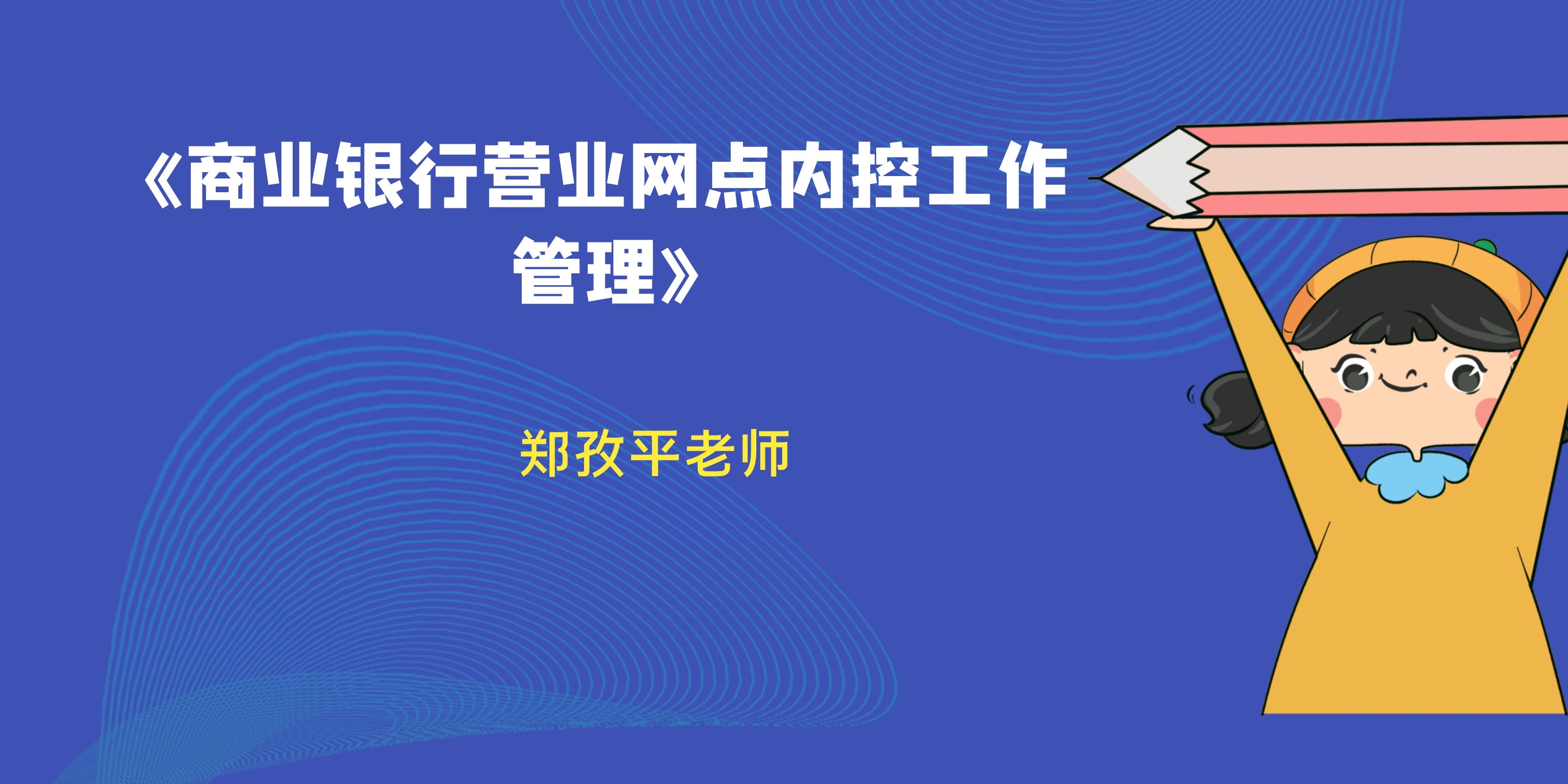 《商业银行营业网点内控工作管理》

郑孜平老师